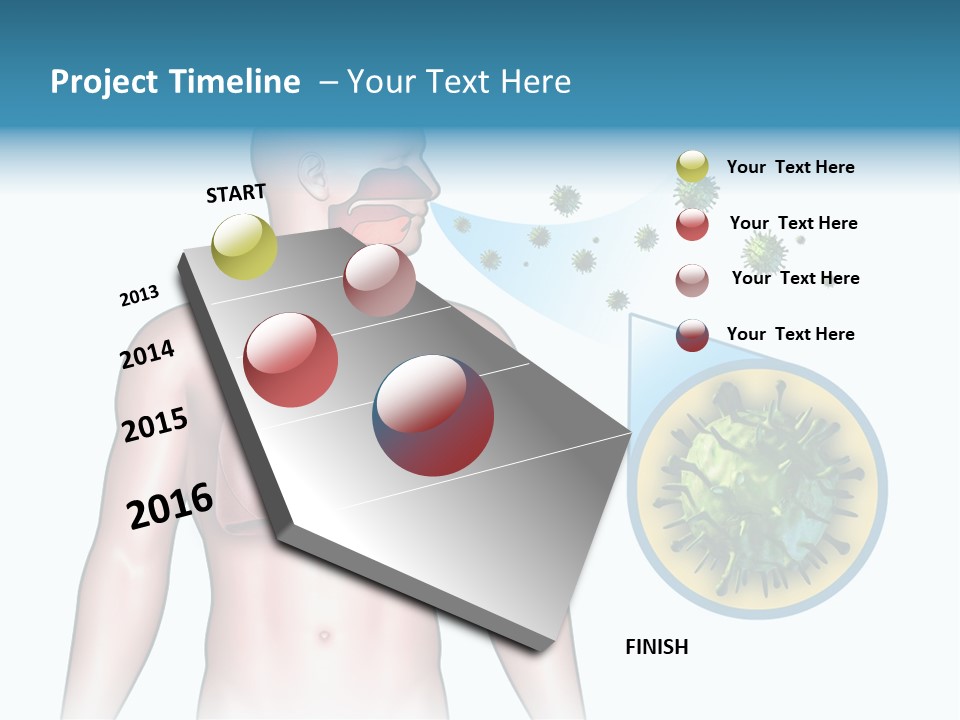 Project Timeline – Your Text Here

START

2013

2014

2015

2016

Your Text Here

Your Text Here

Your Text Here

Your Text Here

FINISH